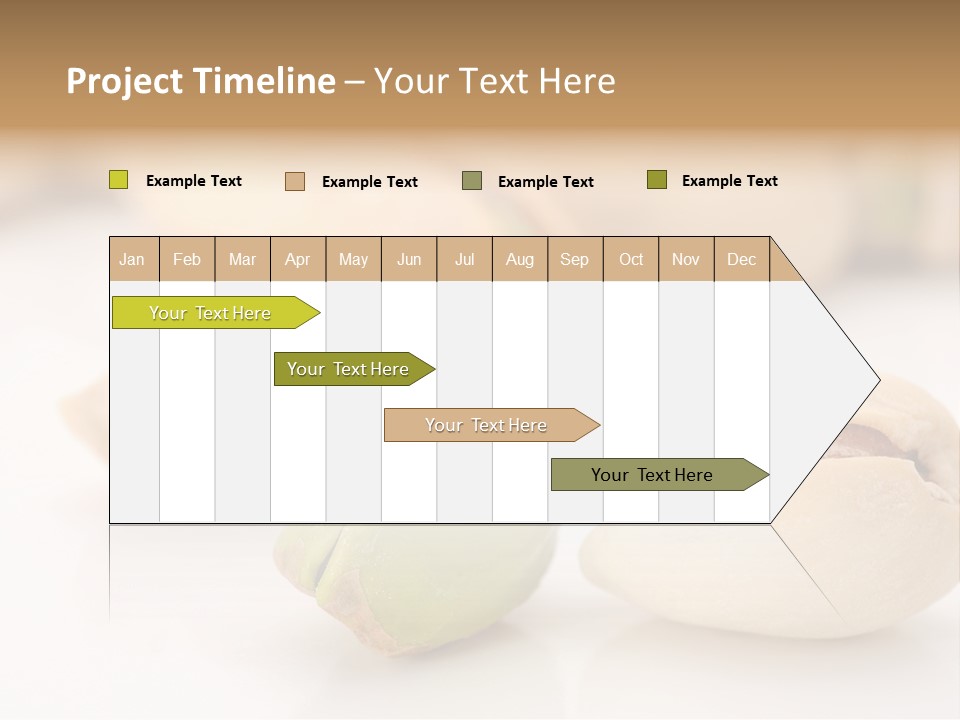 Project Timeline – Your Text Here

Example Text Example Text Example Text Example Text

| Jan | Feb | Mar | Apr | May | Jun | Jul | Aug | Sep | Oct | Nov | Dec |
|---|---|---|---|---|---|---|---|---|---|---|---|

Your Text Here

Your Text Here

Your Text Here

Your Text Here